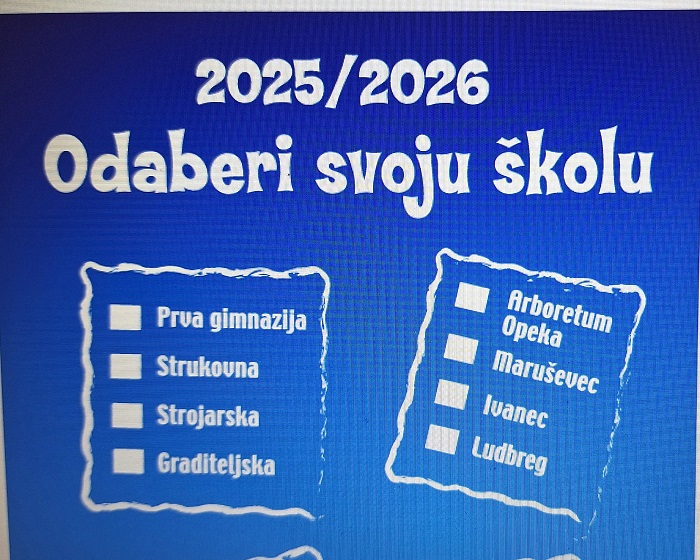 2025/2026
Odaberi svoju školu

Prva gimnazija
Strukovna
Strojarska
Graditeljska

Arboretum Opeka
Maruševec
Ivanec
Ludbreg